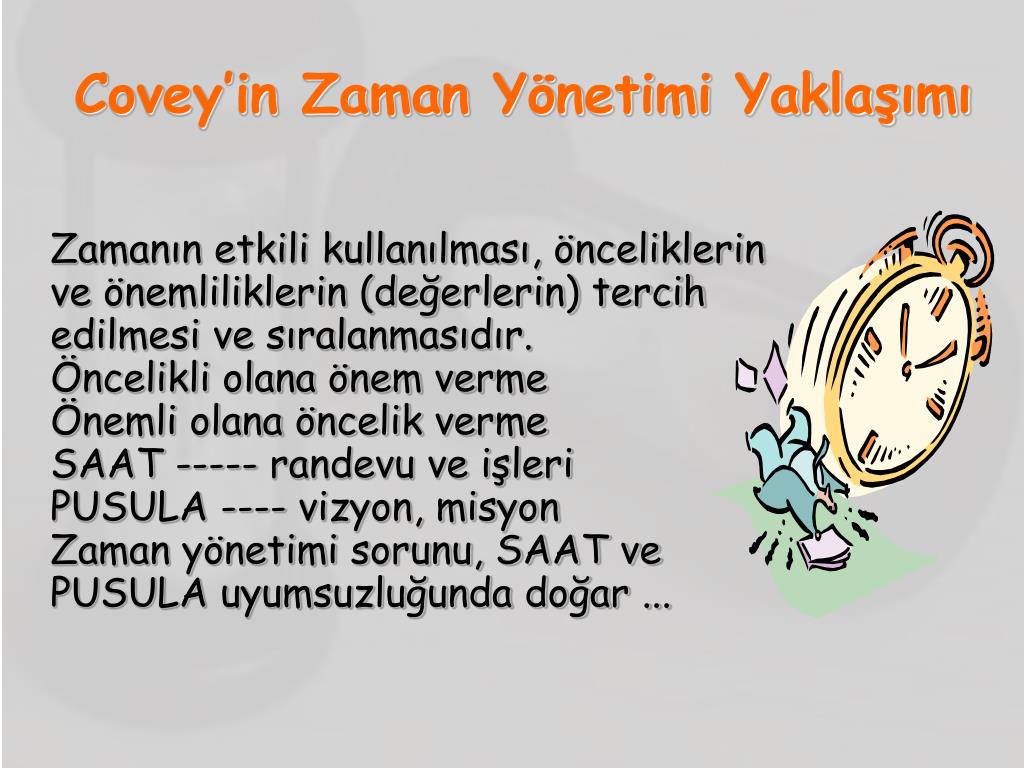 Covey'in Zaman Yönetimi Yaklaşımı

Zamanın etkili kullanılması, önceliklerin ve önemliliklerin (değerlerin) tercih edilmesi ve sıralanmasıdır.
Öncelikli olana önem verme
Önemli olana öncelik verme
SAAT ----- randevu ve işleri
PUSULA ---- vizyon, misyon
Zaman yönetimi sorunu, SAAT ve PUSULA uyumsuzluğunda doğar ...